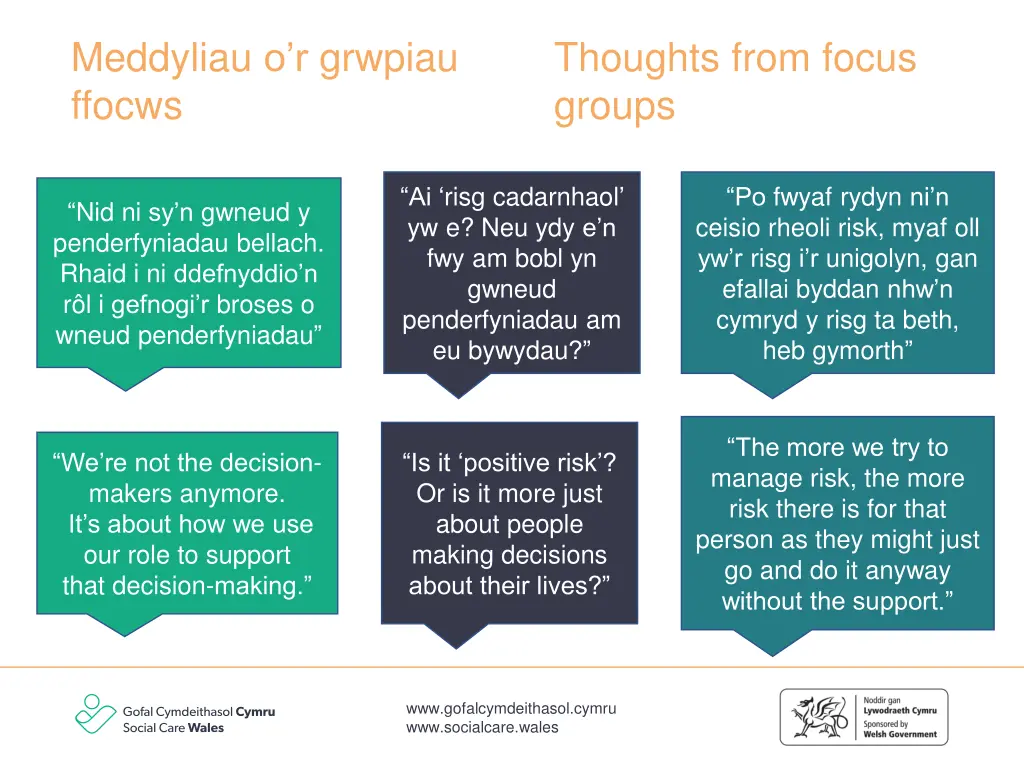 Meddyliau o’r grwpiau ffocws

Thoughts from focus groups

“Nid ni sy’n gwneud y penderfyniadau bellach. Rhaid i ni ddefnyddio’n rôl i gefnogi’r broses o wneud penderfyniadau”

“Ai ‘risg cadarnhaol’ yw e? Neu ydy e’n fwy am bobl yn gwneud penderfyniadau am eu bywydau?”

“Po fwyaf rydyn ni’n ceisio rheoli risk, myaf oll yw’r risg i’r unigolyn, gan efallai byddan nhw’n cymryd y risg ta beth, heb gymorth”

“We’re not the decision-makers anymore. It’s about how we use our role to support that decision-making.”

“Is it ‘positive risk’? Or is it more just about people making decisions about their lives?”

“The more we try to manage risk, the more risk there is for that person as they might just go and do it anyway without the support.”

Gofal Cymdeithasol Cymru
Social Care Wales

www.gofalcymdeithasol.cymru
www.socialcare.wales

Noddir gan Lywodraeth Cymru
Sponsored by Welsh Government